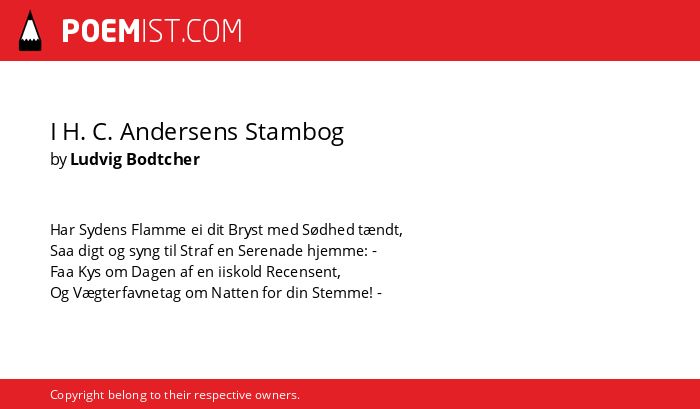 POEMIST.COM

I H. C. Andersens Stambog
by Ludvig Bodtcher

Har Sydens Flamme ei dit Bryst med Sødhed tændt,
Saa digt og syng til Straf en Serenade hjemme: -
Faa Kys om Dagen af en iiskold Recensent,
Og Vægterfavnetag om Natten for din Stemme! -

Copyright belong to their respective owners.